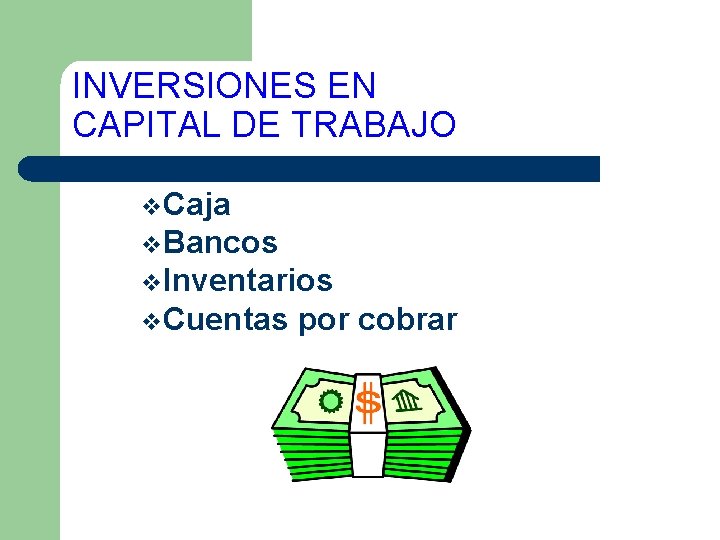 INVERSIONES EN CAPITAL DE TRABAJO

❖Caja
❖Bancos
❖Inventarios
❖Cuentas por cobrar

$